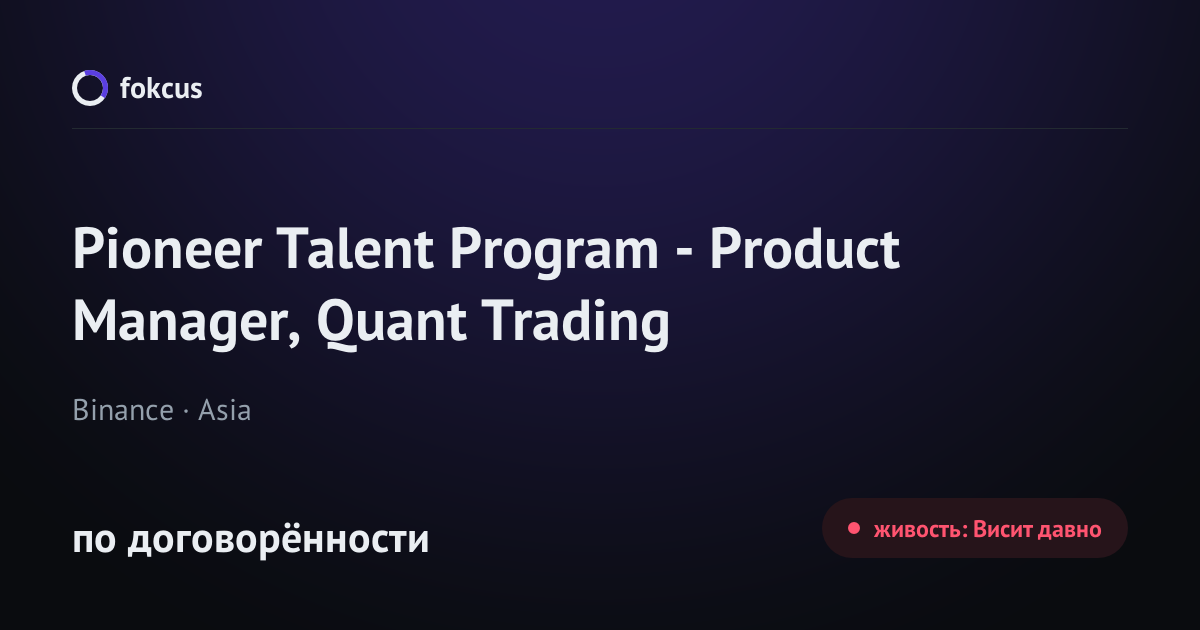 fokcus

Pioneer Talent Program - Product Manager, Quant Trading

Binance · Asia

по договорённости

живость: Висит давно